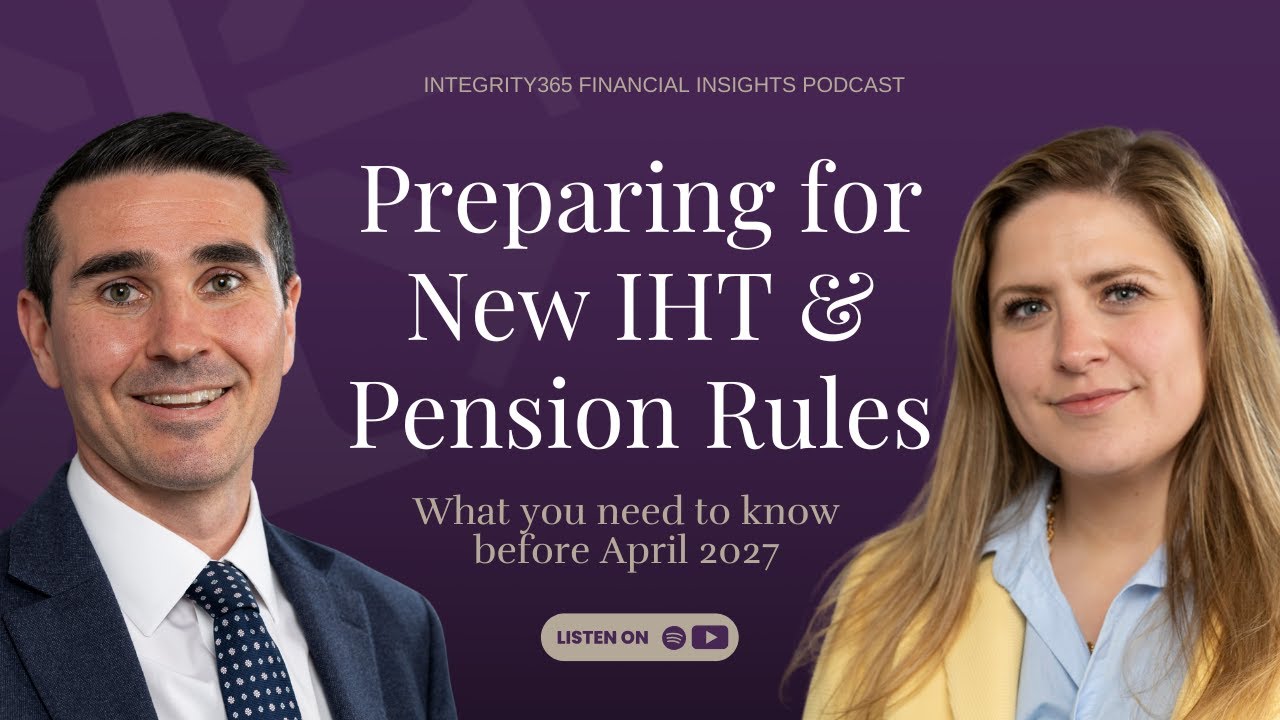 INTEGRITY365 FINANCIAL INSIGHTS PODCAST

Preparing for New IHT & Pension Rules

What you need to know before April 2027

LISTEN ON